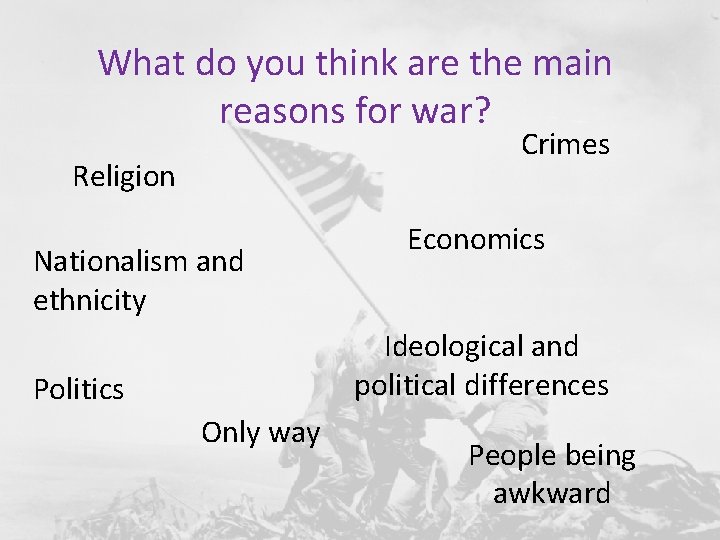 What do you think are the main reasons for war?

Crimes

Religion

Economics

Nationalism and ethnicity

Ideological and political differences

Politics

Only way

People being awkward